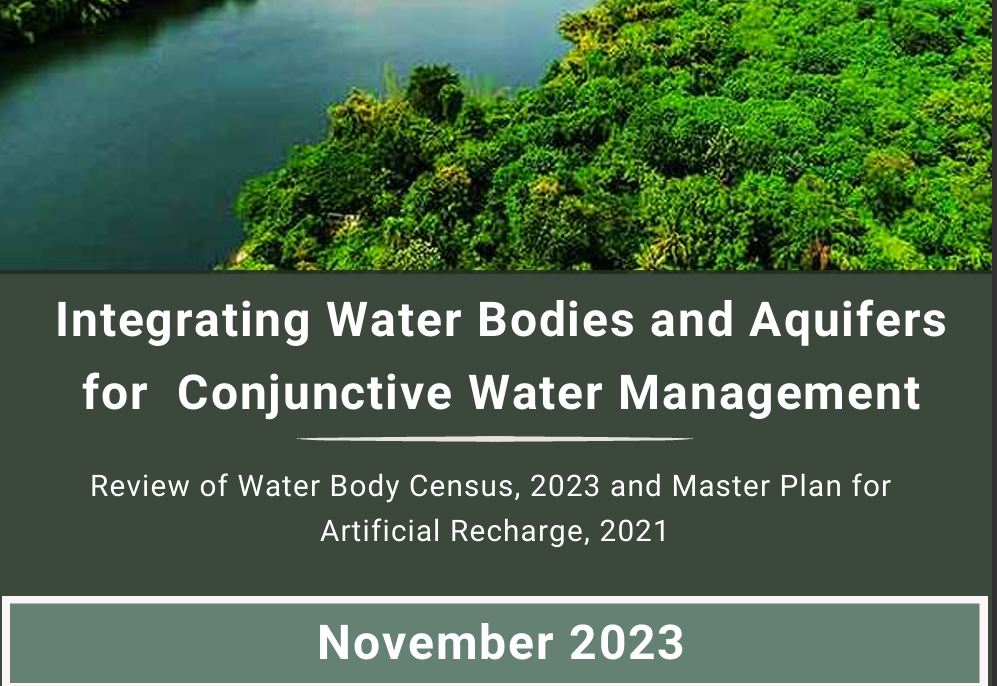 Integrating Water Bodies and Aquifers for Conjunctive Water Management

Review of Water Body Census, 2023 and Master Plan for Artificial Recharge, 2021

November 2023